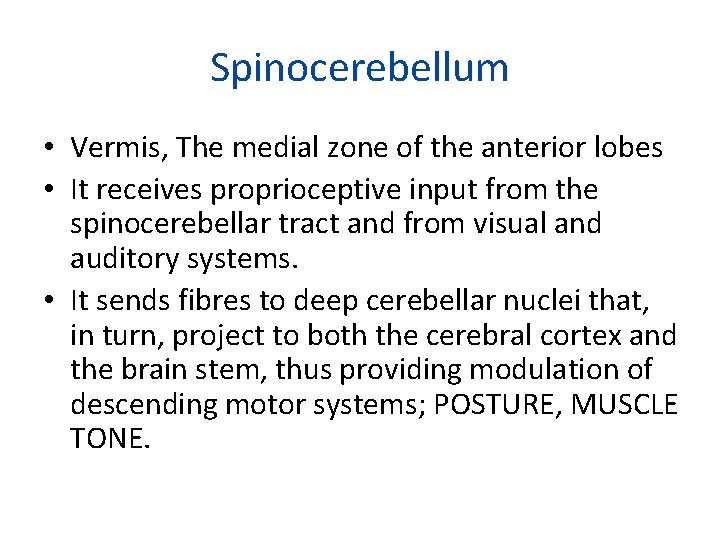 Spinocerebellum

• Vermis, The medial zone of the anterior lobes
• It receives proprioceptive input from the spinocerebellar tract and from visual and auditory systems.
• It sends fibres to deep cerebellar nuclei that, in turn, project to both the cerebral cortex and the brain stem, thus providing modulation of descending motor systems; POSTURE, MUSCLE TONE.